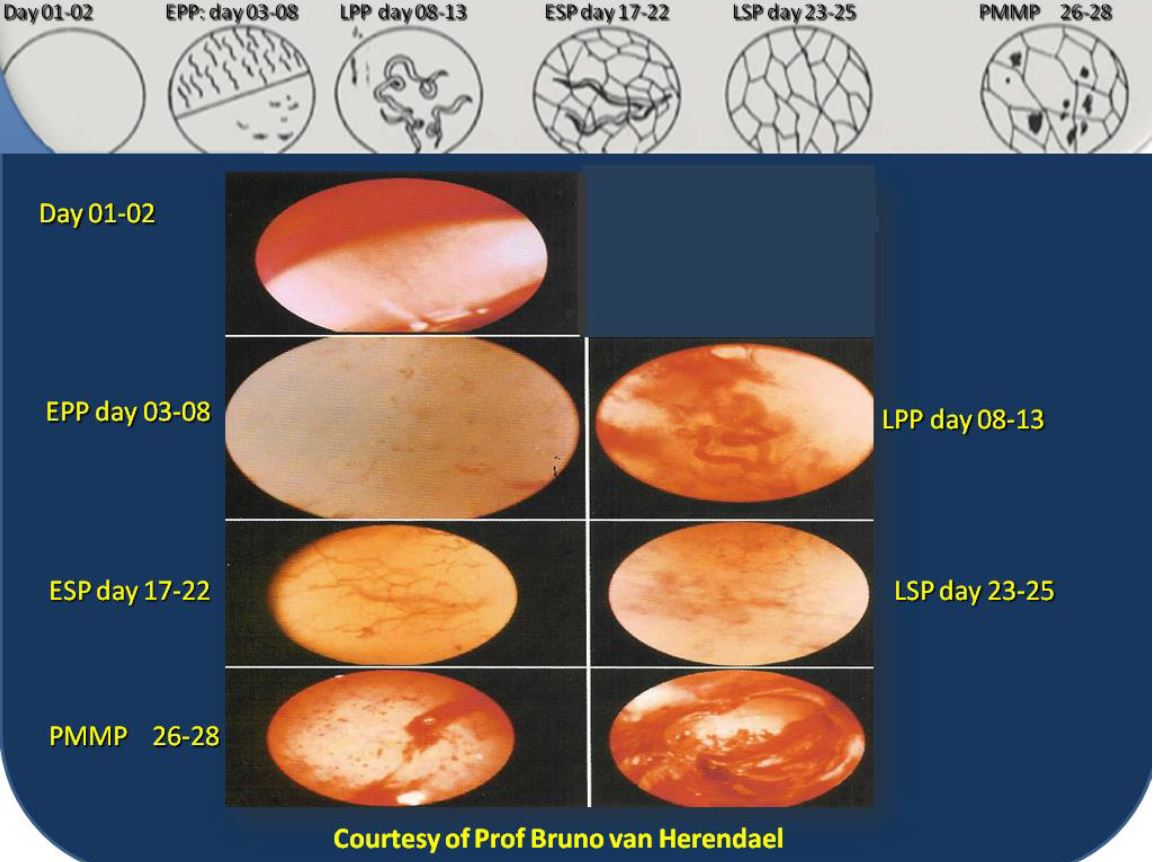 Day 01-02 EPP: day 03-08 LPP day 08-13 ESP day 17-22 LSP day 23-25 PMMP 26-28

Day 01-02

EPP day 03-08

LPP day 08-13

ESP day 17-22

LSP day 23-25

PMMP 26-28

Courtesy of Prof Bruno van Herendael